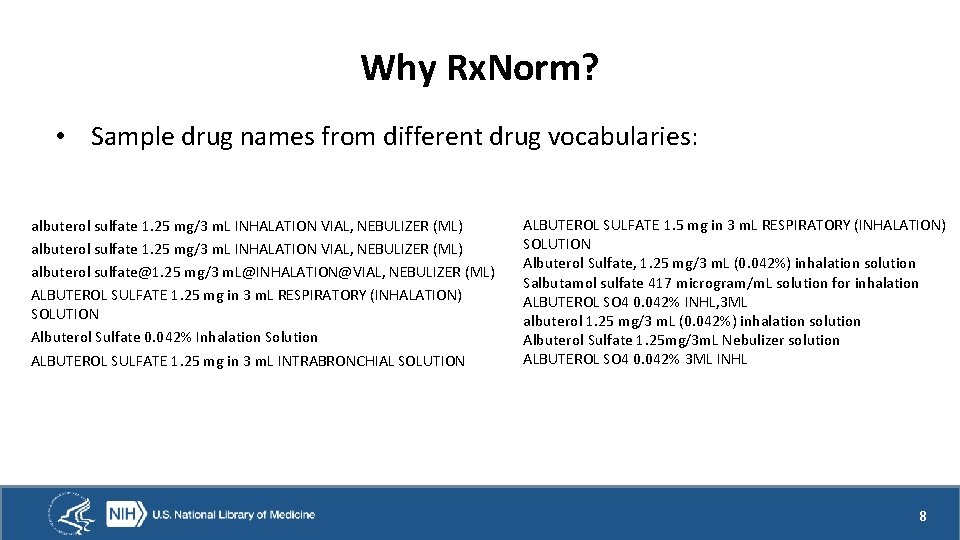 Why RxNorm?

• Sample drug names from different drug vocabularies:

albuterol sulfate 1.25 mg/3 mL INHALATION VIAL, NEBULIZER (ML)

albuterol sulfate 1.25 mg/3 mL INHALATION VIAL, NEBULIZER (ML)

albuterol sulfate@1.25 mg/3 mL@INHALATION@VIAL, NEBULIZER (ML)

ALBUTEROL SULFATE 1.25 mg in 3 mL RESPIRATORY (INHALATION) SOLUTION

Albuterol Sulfate 0.042% Inhalation Solution

ALBUTEROL SULFATE 1.25 mg in 3 mL INTRABRONCHIAL SOLUTION

ALBUTEROL SULFATE 1.5 mg in 3 mL RESPIRATORY (INHALATION) SOLUTION

Albuterol Sulfate, 1.25 mg/3 mL (0.042%) inhalation solution

Salbutamol sulfate 417 microgram/mL solution for inhalation

ALBUTEROL SO4 0.042% INHL,3ML

albuterol 1.25 mg/3 mL (0.042%) inhalation solution

Albuterol Sulfate 1.25mg/3mL Nebulizer solution

ALBUTEROL SO4 0.042% 3ML INHL

NIH U.S. National Library of Medicine

8